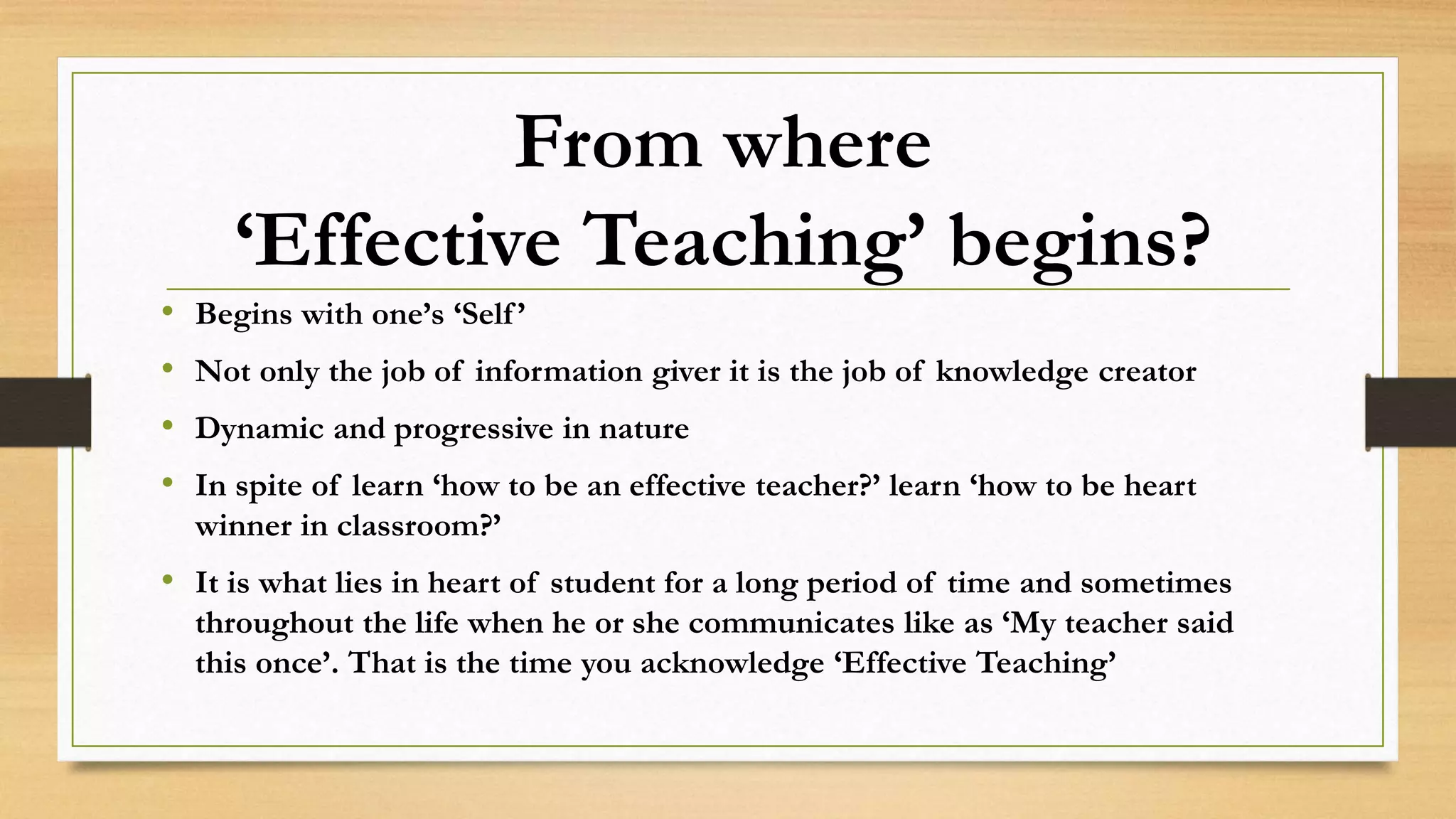 From where
‘Effective Teaching’ begins?

• Begins with one’s ‘Self’
• Not only the job of information giver it is the job of knowledge creator
• Dynamic and progressive in nature
• In spite of learn ‘how to be an effective teacher?’ learn ‘how to be heart winner in classroom?’
• It is what lies in heart of student for a long period of time and sometimes throughout the life when he or she communicates like as ‘My teacher said this once’. That is the time you acknowledge ‘Effective Teaching’